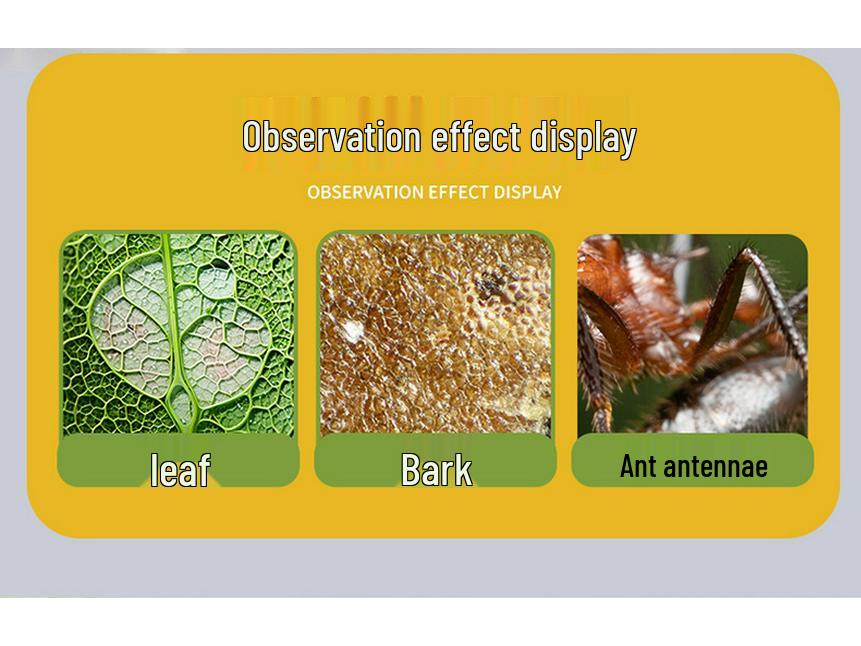 Observation effect display

OBSERVATION EFFECT DISPLAY

leaf

Bark

Ant antennae